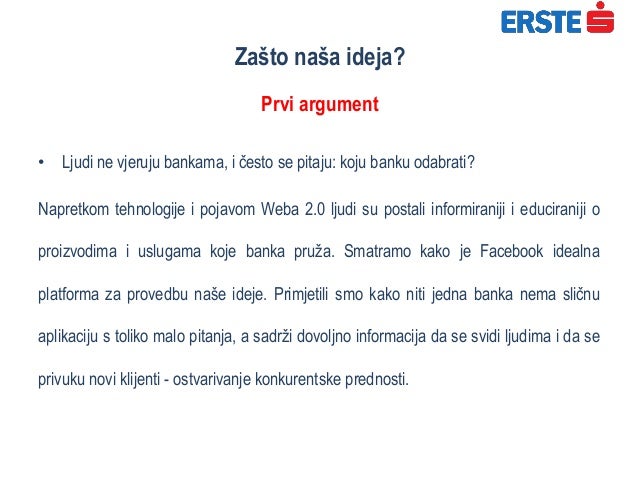 ERSTE

Zašto naša ideja?

Prvi argument

• Ljudi ne vjeruju bankama, i često se pitaju: koju banku odabrati?

Napretkom tehnologije i pojavom Weba 2.0 ljudi su postali informiraniji i educiraniji o proizvodima i uslugama koje banka pruža. Smatramo kako je Facebook idealna platforma za provedbu naše ideje. Primjetili smo kako niti jedna banka nema sličnu aplikaciju s toliko malo pitanja, a sadrži dovoljno informacija da se svidi ljudima i da se privuku novi klijenti - ostvarivanje konkurentske prednosti.